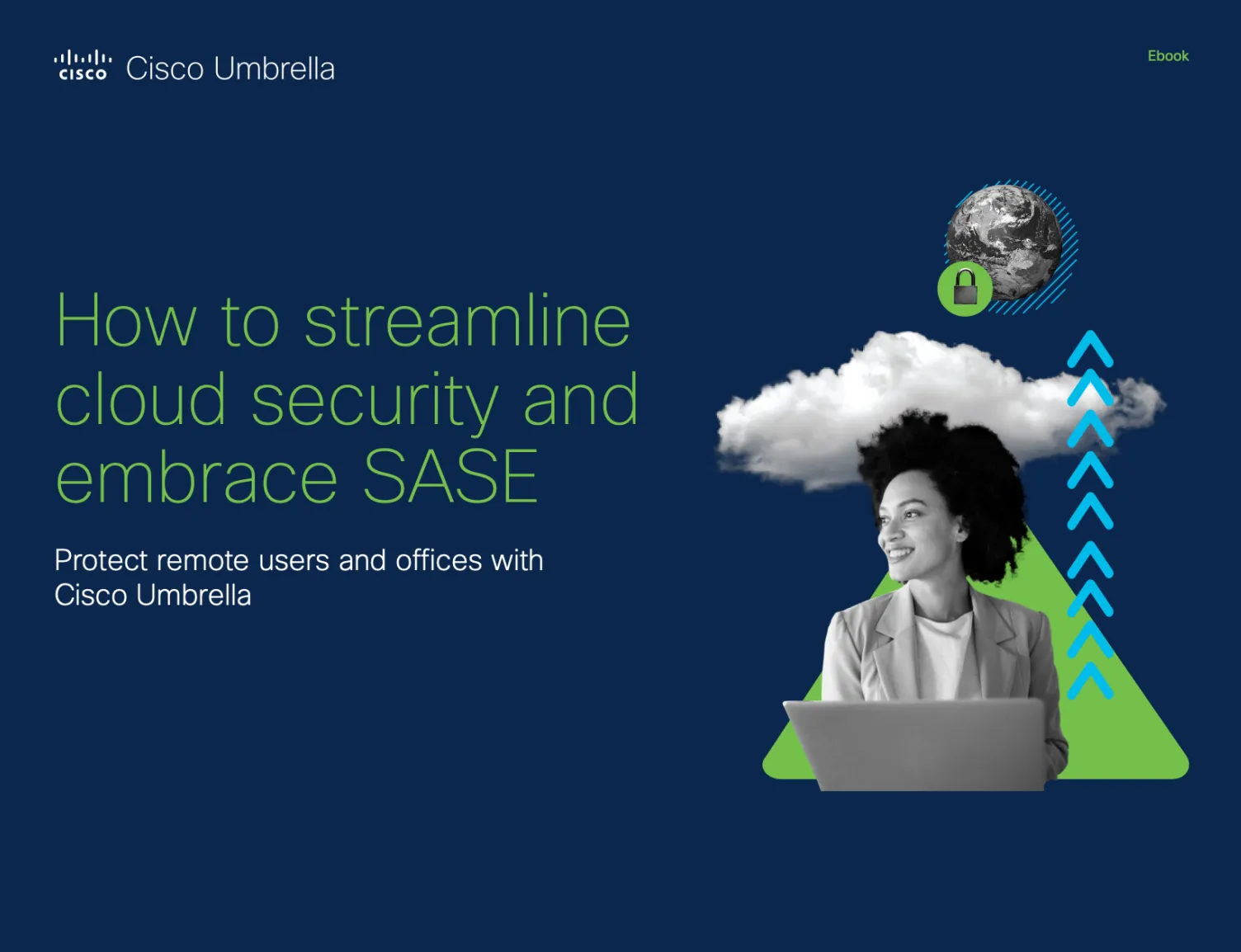 cisco Cisco Umbrella

Ebook

How to streamline cloud security and embrace SASE

Protect remote users and offices with Cisco Umbrella